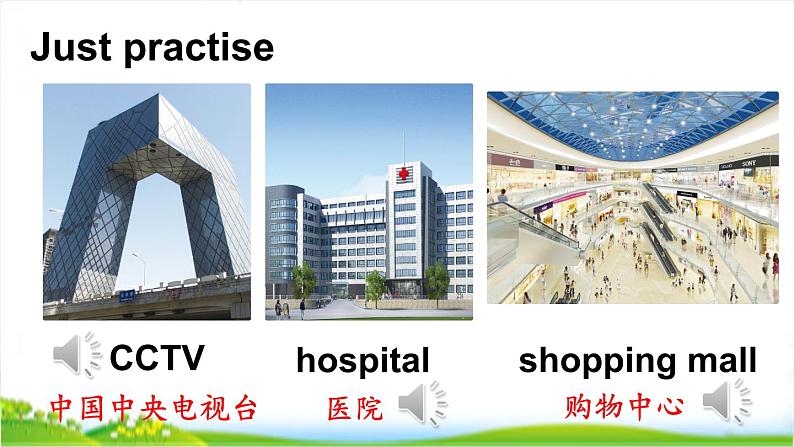 Just practise

CCTV
中国中央电视台

hospital
医院

shopping mall
购物中心